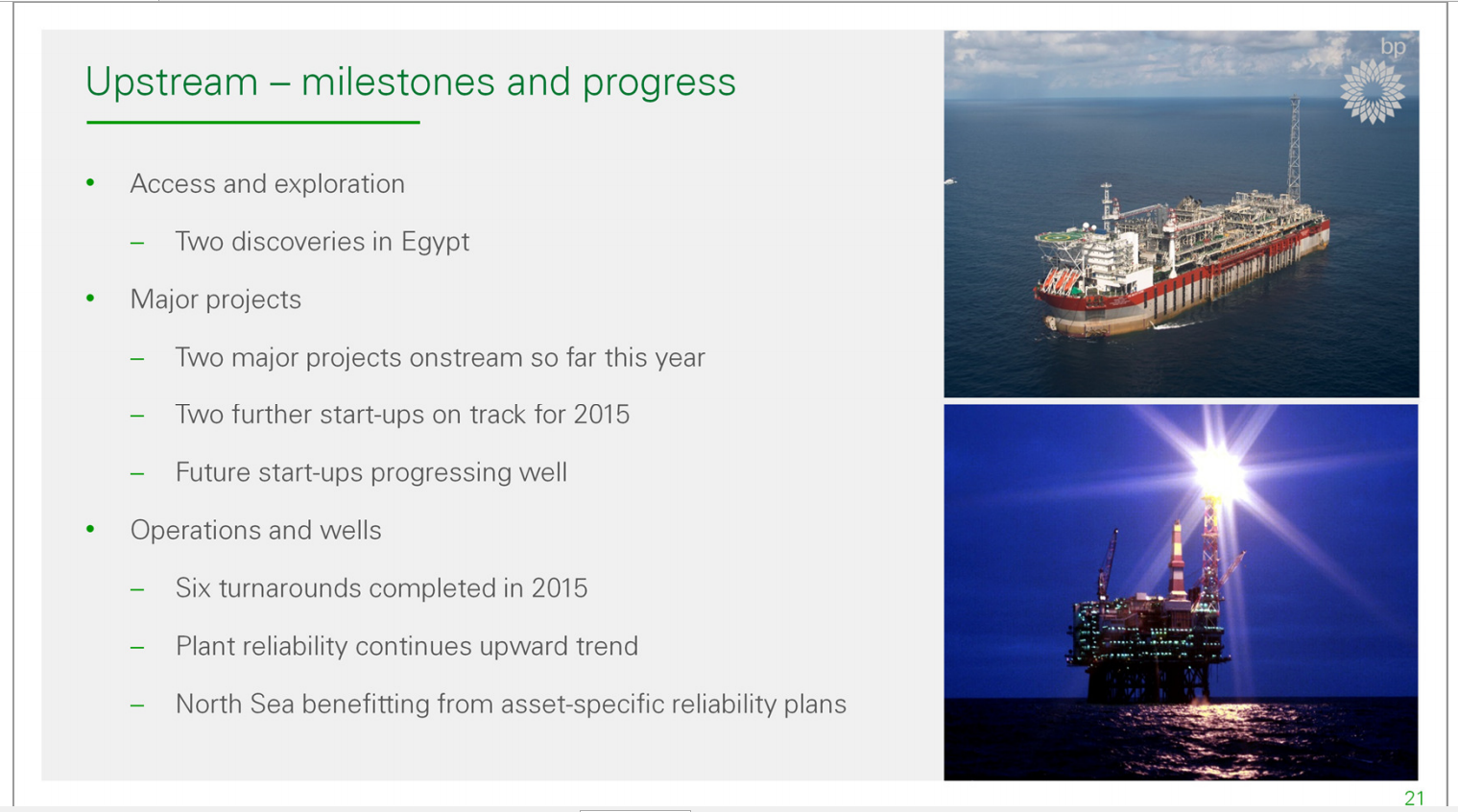 Upstream – milestones and progress

• Access and exploration
– Two discoveries in Egypt
• Major projects
– Two major projects onstream so far this year
– Two further start-ups on track for 2015
– Future start-ups progressing well
• Operations and wells
– Six turnarounds completed in 2015
– Plant reliability continues upward trend
– North Sea benefitting from asset-specific reliability plans

bp

21